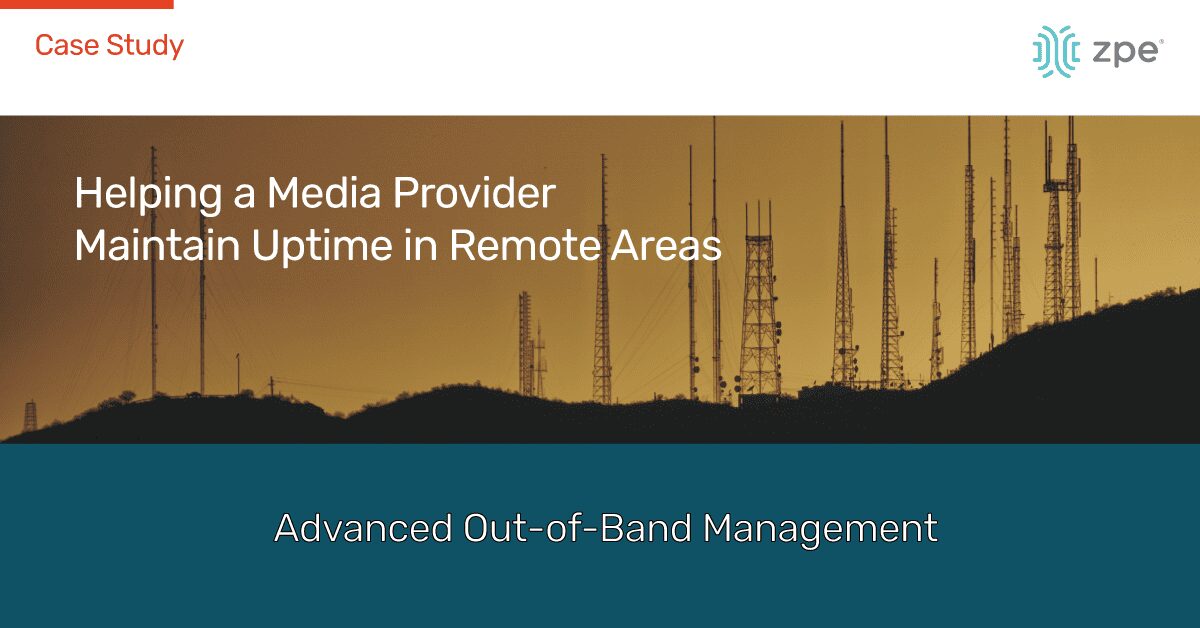 Case Study

zpe

Helping a Media Provider Maintain Uptime in Remote Areas

Advanced Out-of-Band Management